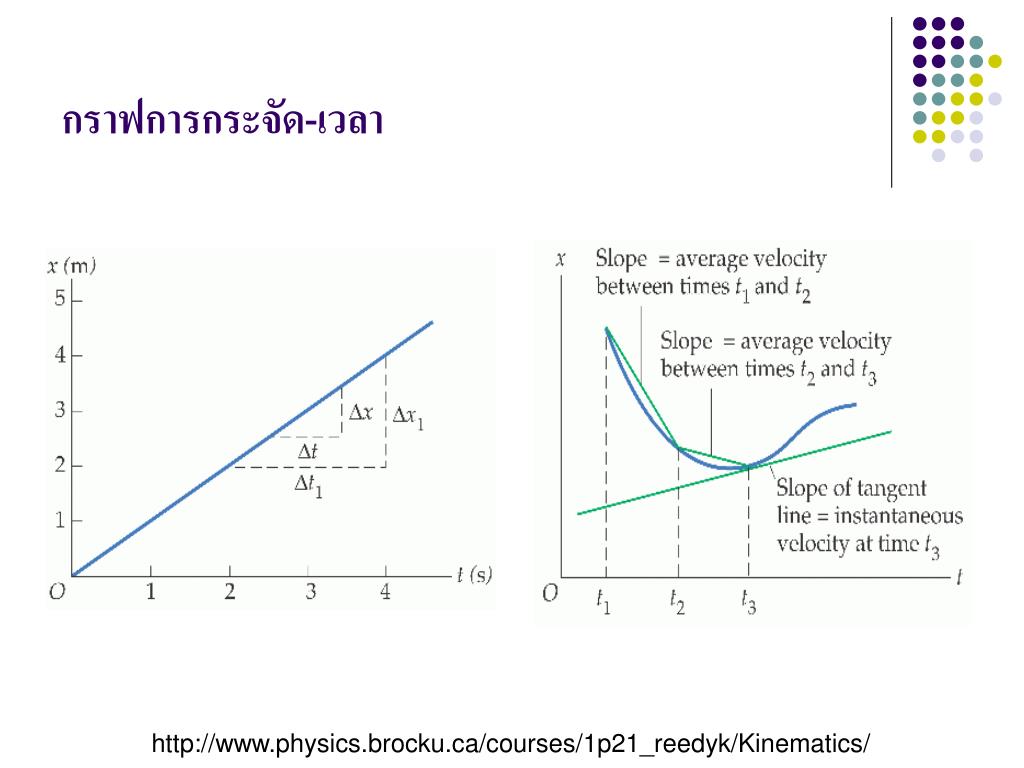 กราฟการกระจัด-เวลา

$x$ (m)
5
4
3
2
1
$O$
1
2
3
4
$t$ (s)
$\Delta x$
$\Delta x_1$
$\Delta t$
$\Delta t_1$

$x$
Slope = average velocity between times $t_1$ and $t_2$
Slope = average velocity between times $t_2$ and $t_3$
Slope of tangent line = instantaneous velocity at time $t_3$
$O$
$t_1$
$t_2$
$t_3$
$t$

http://www.physics.brocku.ca/courses/1p21_reedyk/Kinematics/